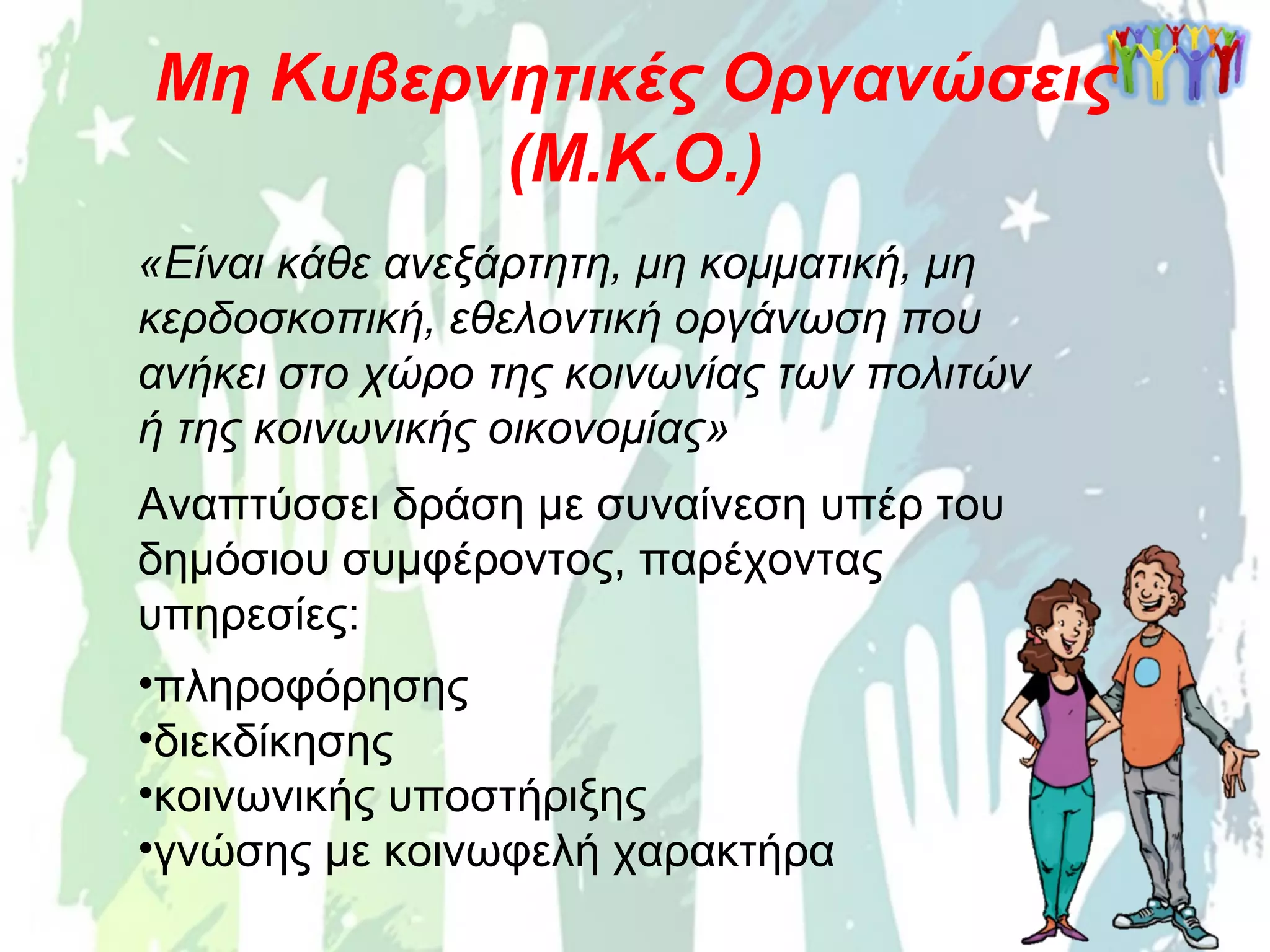 Μη Κυβερνητικές Οργανώσεις (Μ.Κ.Ο.)

«Είναι κάθε ανεξάρτητη, μη κομματική, μη κερδοσκοπική, εθελοντική οργάνωση που ανήκει στο χώρο της κοινωνίας των πολιτών ή της κοινωνικής οικονομίας»

Αναπτύσσει δράση με συναίνεση υπέρ του δημόσιου συμφέροντος, παρέχοντας υπηρεσίες:

•πληροφόρησης
•διεκδίκησης
•κοινωνικής υποστήριξης
•γνώσης με κοινωφελή χαρακτήρα